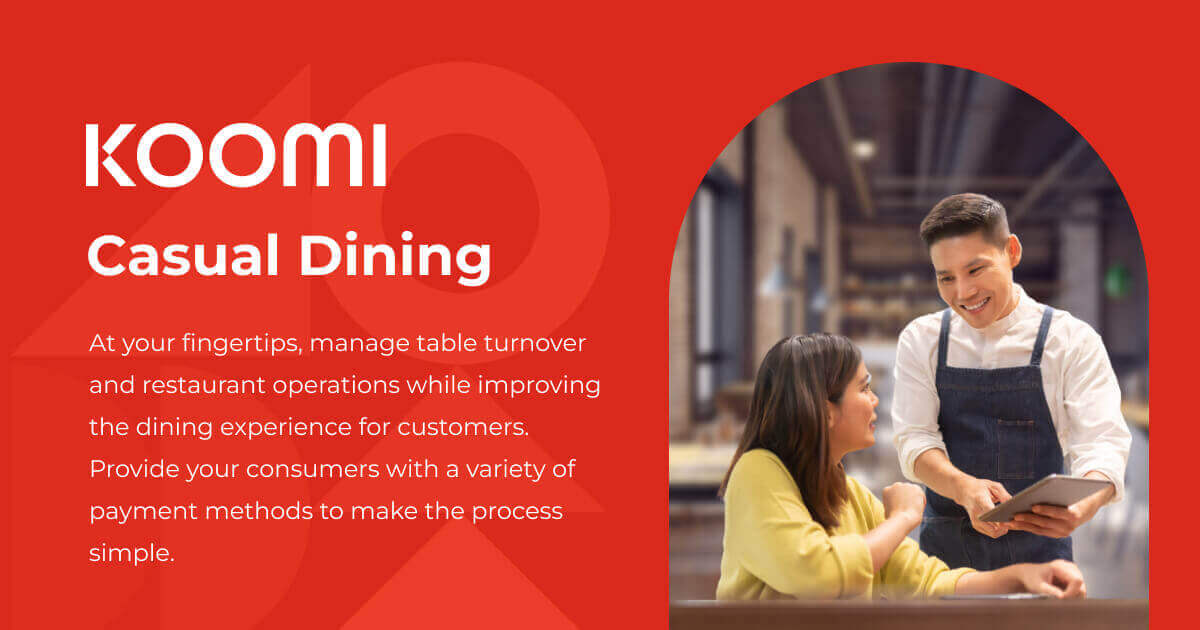 KOOMI

Casual Dining

At your fingertips, manage table turnover and restaurant operations while improving the dining experience for customers. Provide your consumers with a variety of payment methods to make the process simple.